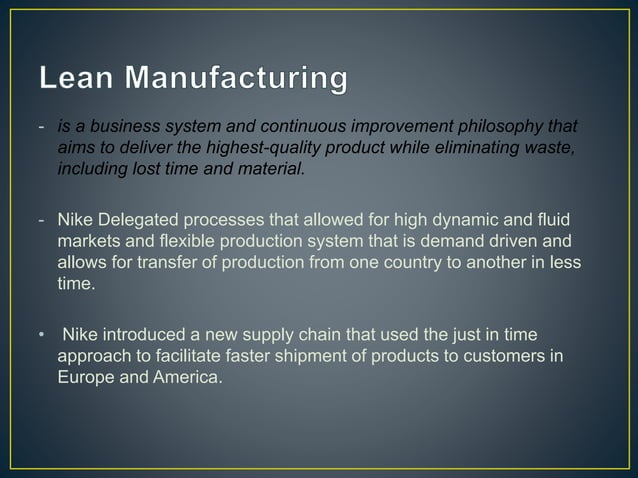 Lean Manufacturing

- is a business system and continuous improvement philosophy that aims to deliver the highest-quality product while eliminating waste, including lost time and material.

- Nike Delegated processes that allowed for high dynamic and fluid markets and flexible production system that is demand driven and allows for transfer of production from one country to another in less time.

• Nike introduced a new supply chain that used the just in time approach to facilitate faster shipment of products to customers in Europe and America.